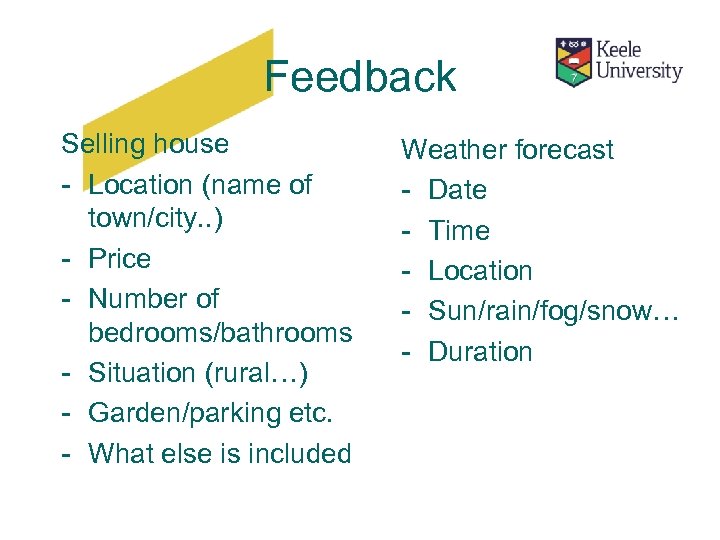 Feedback

Keele University

Selling house
- Location (name of town/city..)
- Price
- Number of bedrooms/bathrooms
- Situation (rural…)
- Garden/parking etc.
- What else is included

Weather forecast
- Date
- Time
- Location
- Sun/rain/fog/snow…
- Duration